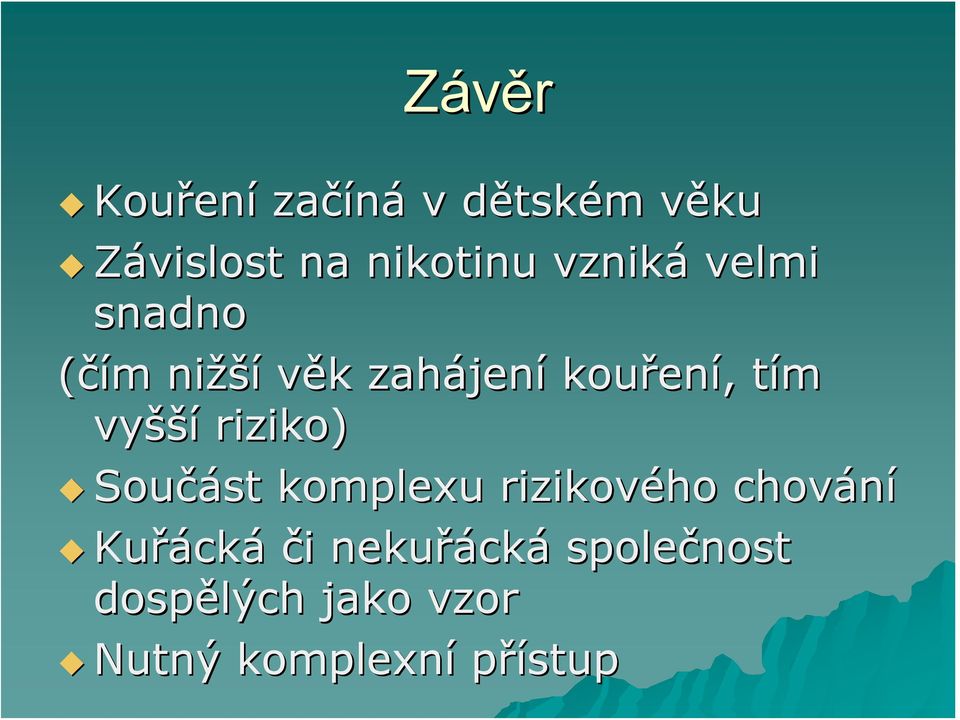 Závěr

Kouření začíná v dětském věku

Závislost na nikotinu vzniká velmi snadno

(čím nižší věk zahájení kouření, tím vyšší riziko)

Součást komplexu rizikového chování

Kuřácká či nekuřácká společnost dospělých jako vzor

Nutný komplexní přístup